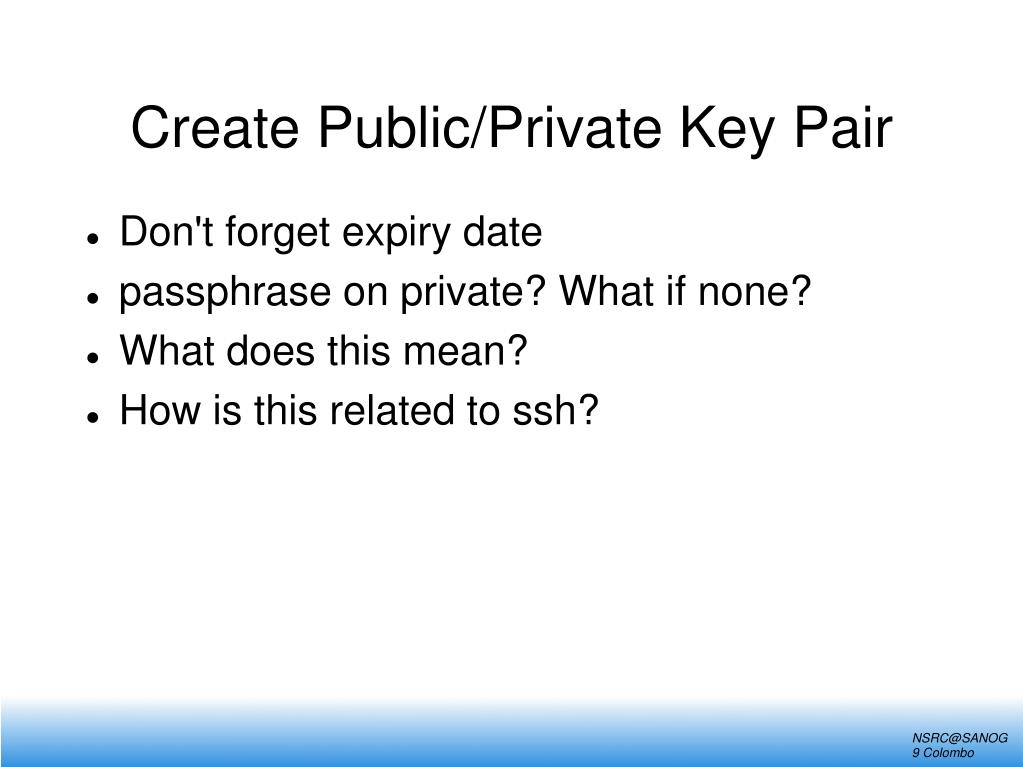 Create Public/Private Key Pair

- Don't forget expiry date
- passphrase on private? What if none?
- What does this mean?
- How is this related to ssh?

NSRC@SANOG 9 Colombo